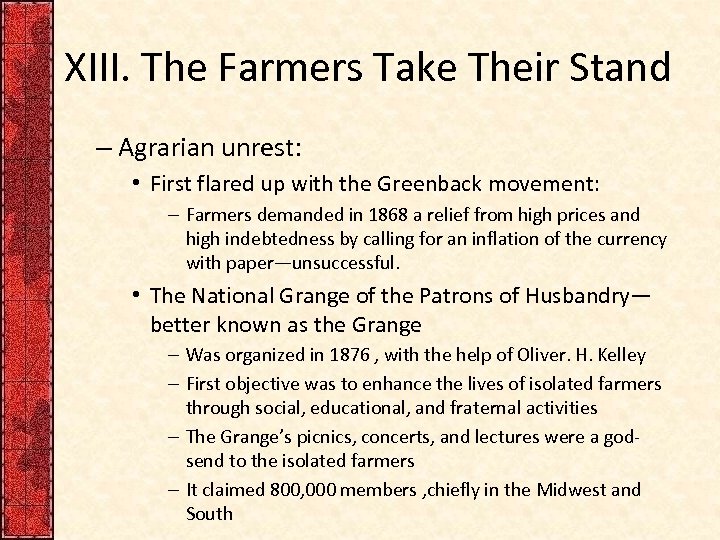 XIII. The Farmers Take Their Stand

– Agrarian unrest:

• First flared up with the Greenback movement:

– Farmers demanded in 1868 a relief from high prices and high indebtedness by calling for an inflation of the currency with paper—unsuccessful.

• The National Grange of the Patrons of Husbandry—better known as the Grange

– Was organized in 1876 , with the help of Oliver. H. Kelley

– First objective was to enhance the lives of isolated farmers through social, educational, and fraternal activities

– The Grange's picnics, concerts, and lectures were a godsend to the isolated farmers

– It claimed 800,000 members ,chiefly in the Midwest and South